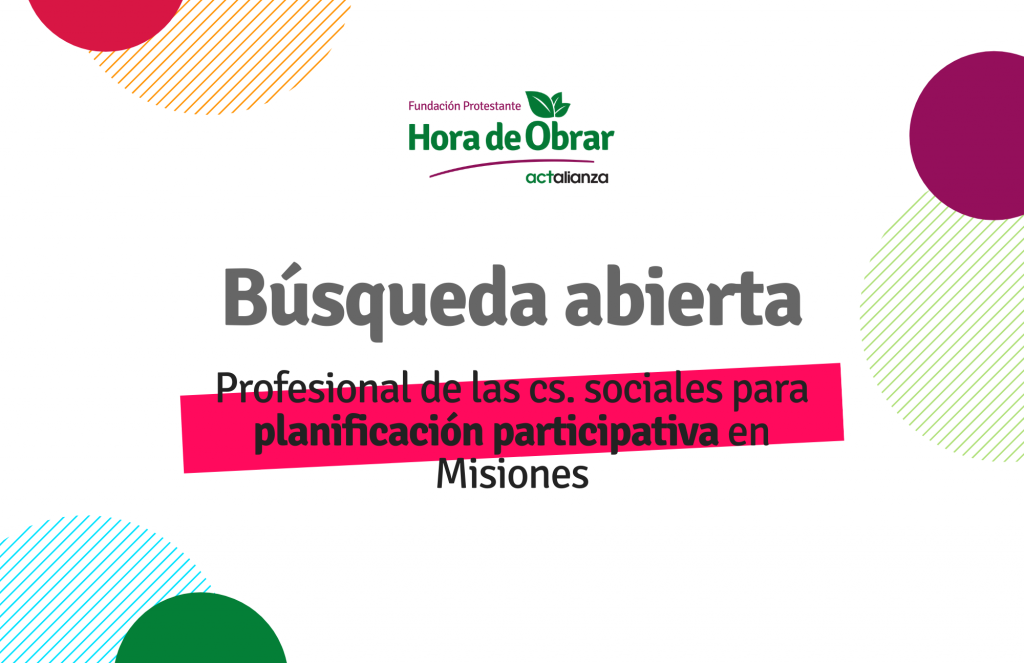 Fundación Protestante
Hora de Obrar
actalianza

Búsqueda abierta

Profesional de las cs. sociales para planificación participativa en Misiones